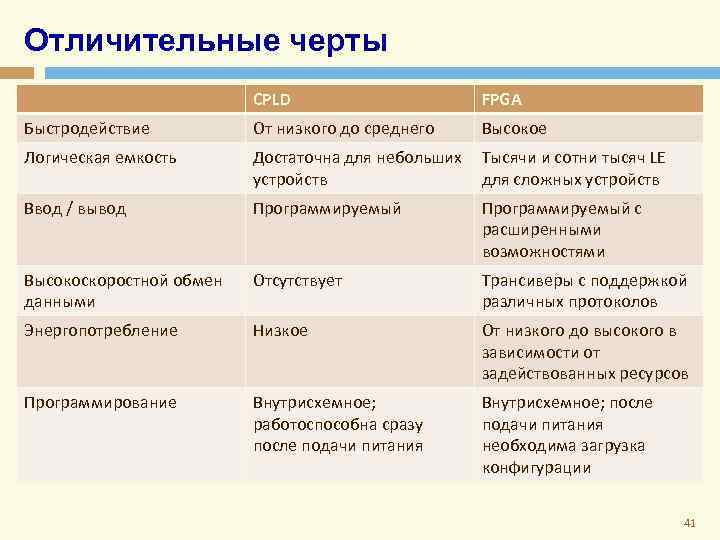 Отличительные черты

| | CPLD | FPGA |
|---|---|---|
| Быстродействие | От низкого до среднего | Высокое |
| Логическая емкость | Достаточна для небольших устройств | Тысячи и сотни тысяч LE для сложных устройств |
| Ввод / вывод | Программируемый | Программируемый с расширенными возможностями |
| Высокоскоростной обмен данными | Отсутствует | Трансиверы с поддержкой различных протоколов |
| Энергопотребление | Низкое | От низкого до высокого в зависимости от задействованных ресурсов |
| Программирование | Внутрисхемное; работоспособна сразу после подачи питания | Внутрисхемное; после подачи питания необходима загрузка конфигурации |

41